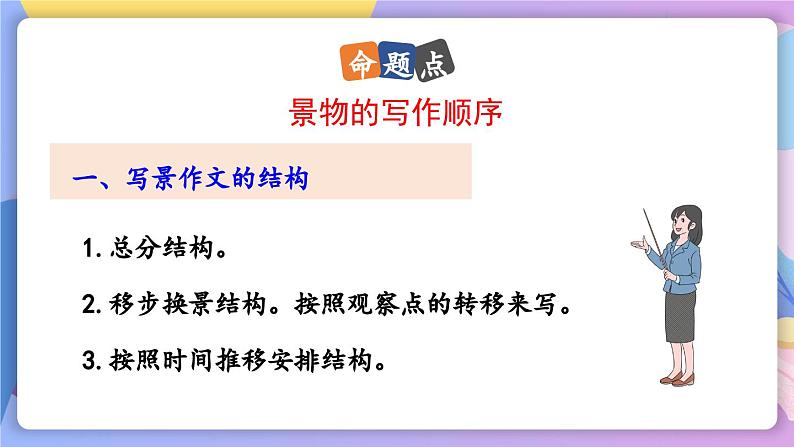 命题点

景物的写作顺序

一、写景作文的结构

1. 总分结构。

2. 移步换景结构。按照观察点的转移来写。

3. 按照时间推移安排结构。